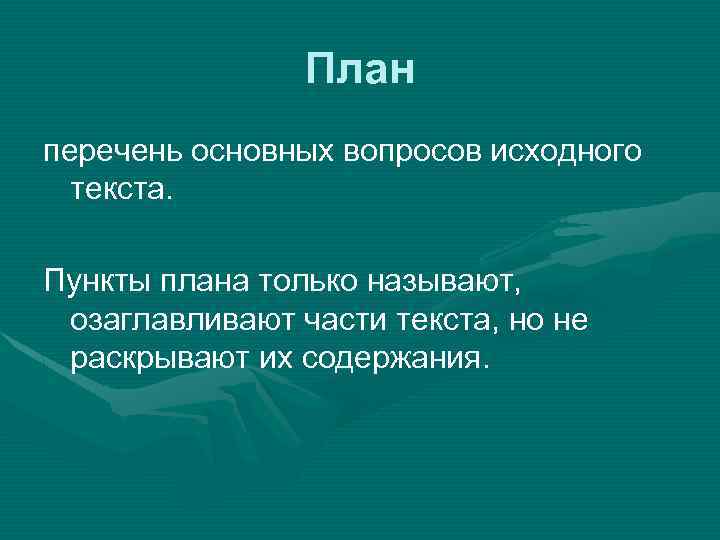 План

перечень основных вопросов исходного текста.

Пункты плана только называют, озаглавливают части текста, но не раскрывают их содержания.